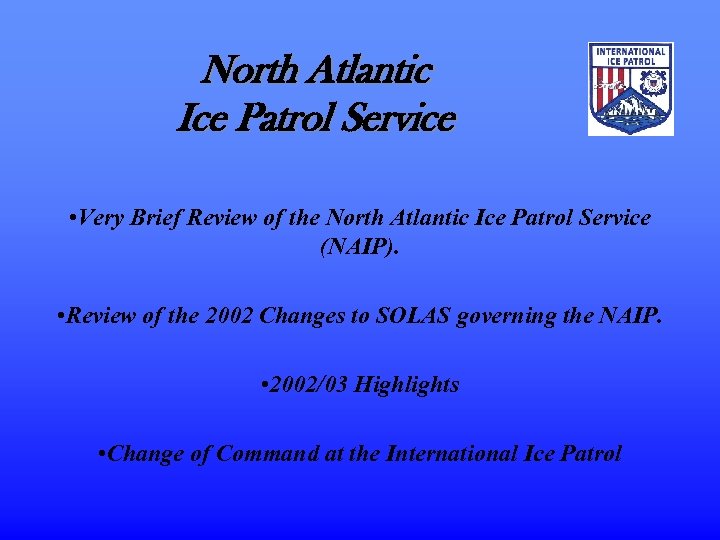 North Atlantic
Ice Patrol Service

INTERNATIONAL ICE PATROL

•Very Brief Review of the North Atlantic Ice Patrol Service (NAIP).

•Review of the 2002 Changes to SOLAS governing the NAIP.

•2002/03 Highlights

•Change of Command at the International Ice Patrol